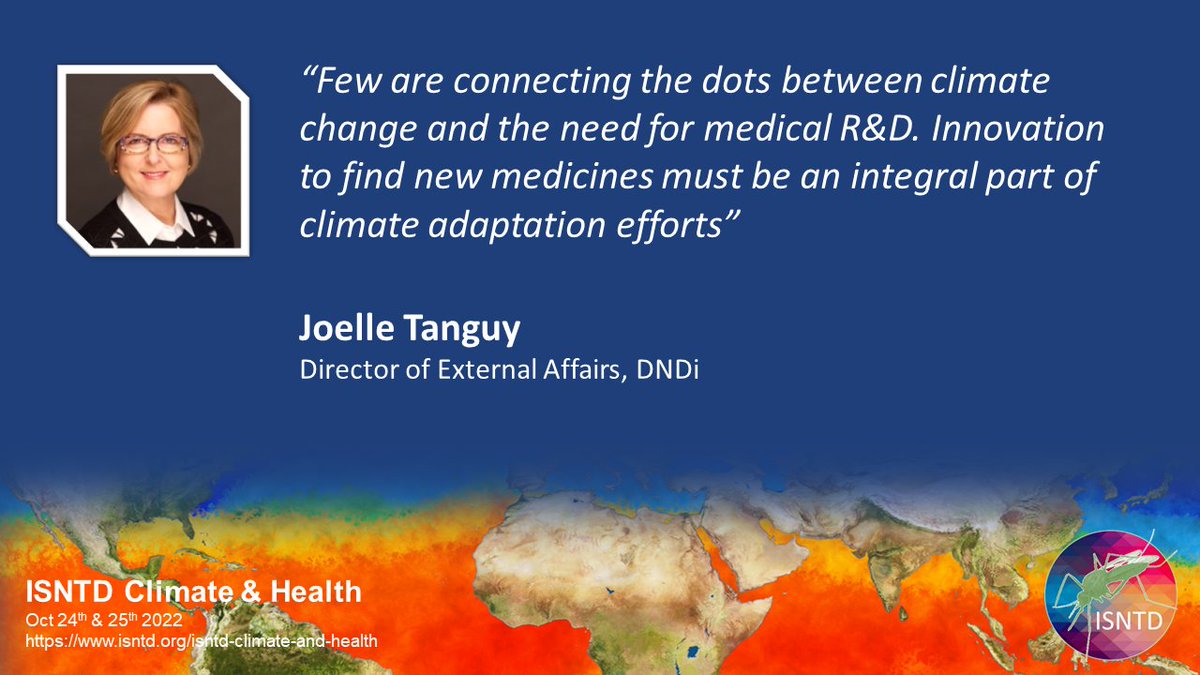 “Few are connecting the dots between climate change and the need for medical R&D. Innovation to find new medicines must be an integral part of climate adaptation efforts”

Joelle Tanguy
Director of External Affairs, DNDi

ISNTD Climate & Health
Oct 24$^{th}$ & 25$^{th}$ 2022
https://www.isntd.org/isntd-climate-and-health

ISNTD